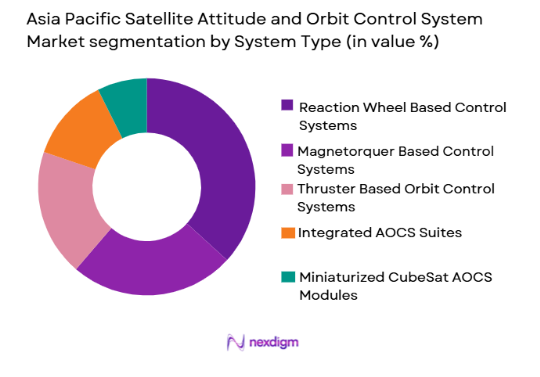 Asia Pacific Satellite Attitude and Orbit Control System Market segmentation by System Type (in value %)

Reaction Wheel Based Control Systems

Magnetorquer Based Control Systems

Thruster Based Orbit Control Systems

Integrated AOCS Suites

Miniaturized CubeSat AOCS Modules

nexdigm